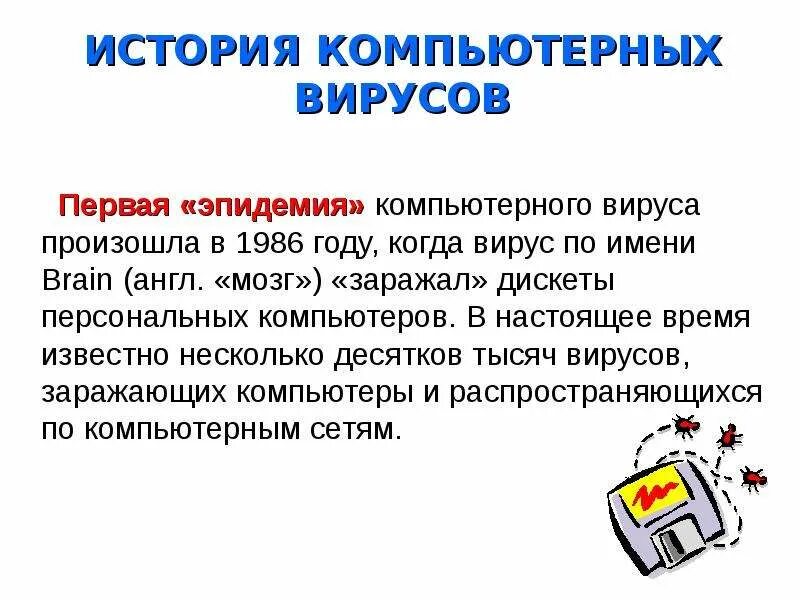 ИСТОРИЯ КОМПЬЮТЕРНЫХ ВИРУСОВ

Первая «эпидемия» компьютерного вируса произошла в 1986 году, когда вирус по имени Brain (англ. «мозг») «заражал» дискеты персональных компьютеров. В настоящее время известно несколько десятков тысяч вирусов, заражающих компьютеры и распространяющихся по компьютерным сетям.